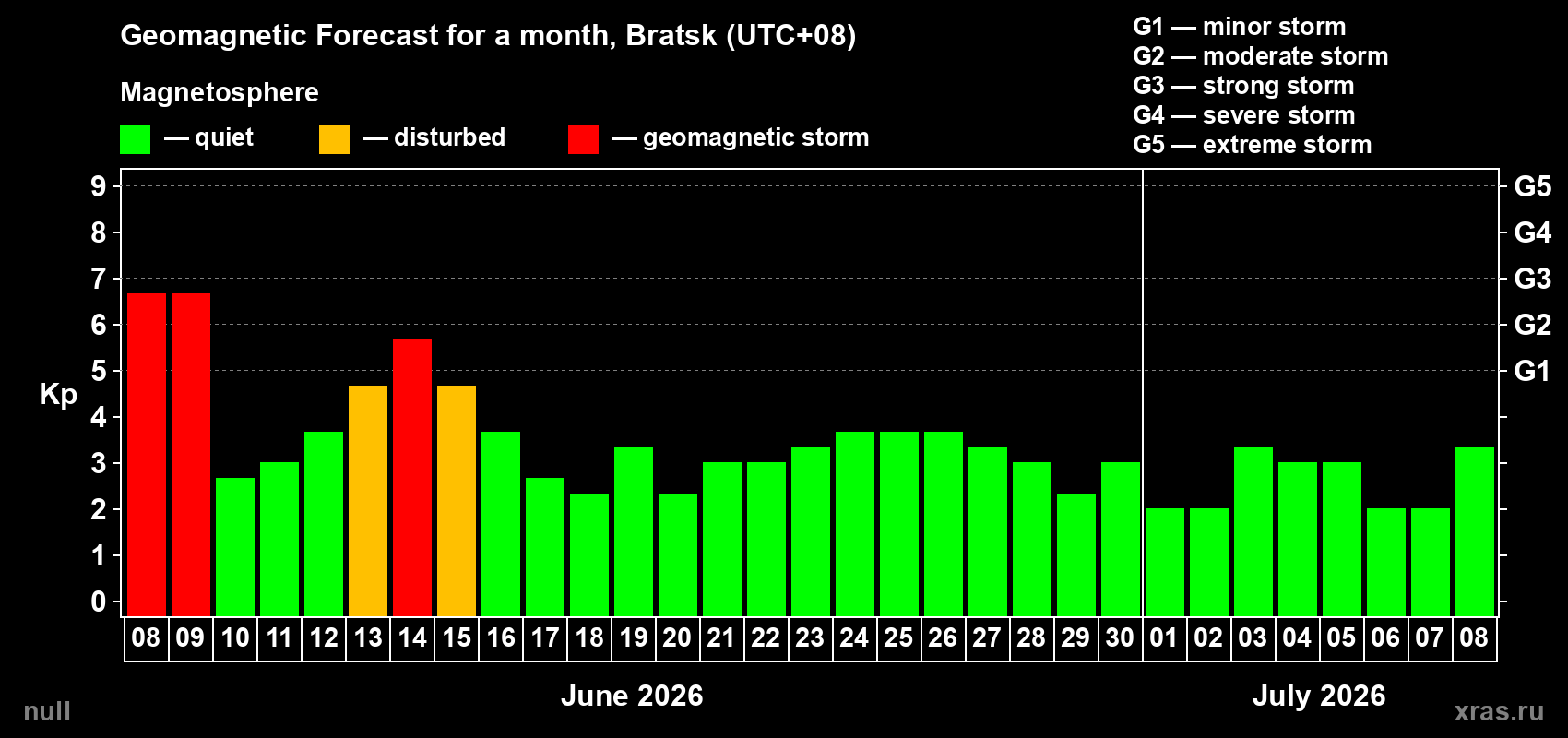 Geomagnetic Forecast for a month, Bratsk (UTC+08)

Magnetosphere

— quiet — disturbed — geomagnetic storm

G1 — minor storm
G2 — moderate storm
G3 — strong storm
G4 — severe storm
G5 — extreme storm

Kp

9
8
7
6
5
4
3
2
1
0

G5
G4
G3
G2
G1

08 09 10 11 12 13 14 15 16 17 18 19 20 21 22 23 24 25 26 27 28 29 30 01 02 03 04 05 06 07 08

June 2026

July 2026

null

xras.ru